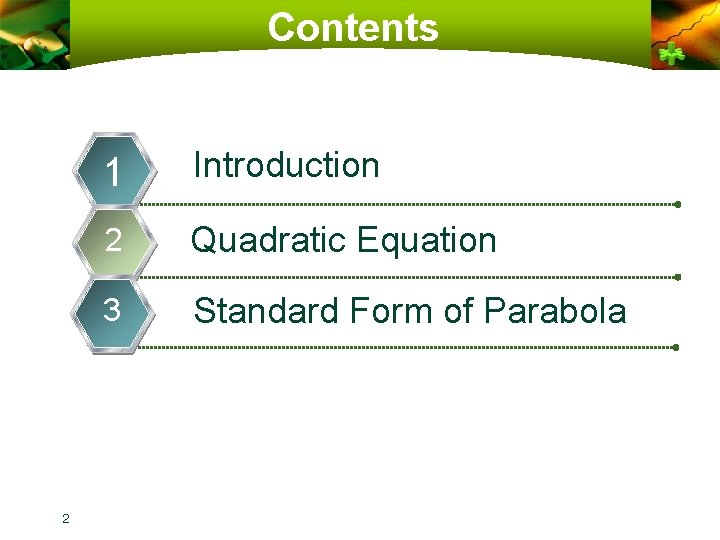 Contents

1 Introduction

2 Quadratic Equation

3 Standard Form of Parabola

2